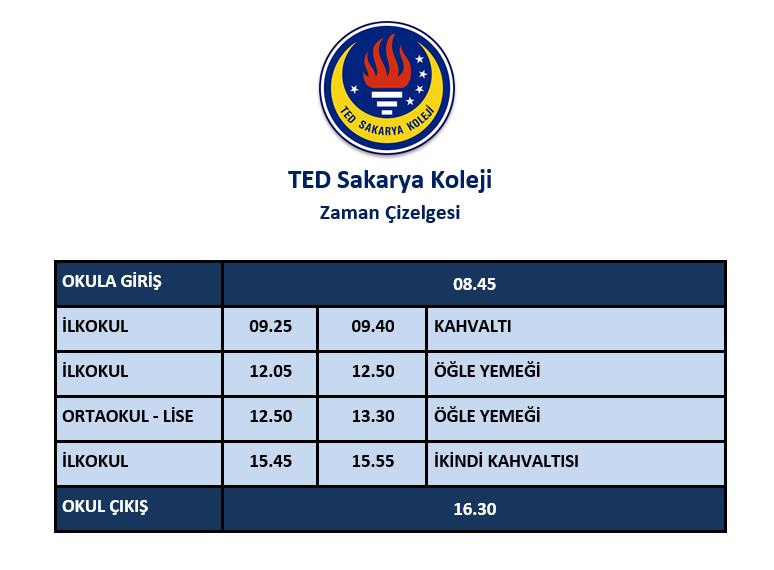 TED SAKARYA KOLEJİ

TED Sakarya Koleji

Zaman Çizelgesi

| OKULA GİRİŞ | 08.45 | | |
|---|---|---|---|
| İLKOKUL | 09.25 | 09.40 | KAHVALTI |
| İLKOKUL | 12.05 | 12.50 | ÖĞLE YEMEĞİ |
| ORTAOKUL - LİSE | 12.50 | 13.30 | ÖĞLE YEMEĞİ |
| İLKOKUL | 15.45 | 15.55 | İKİNDİ KAHVALTISI |
| OKUL ÇIKIŞ | 16.30 | | |